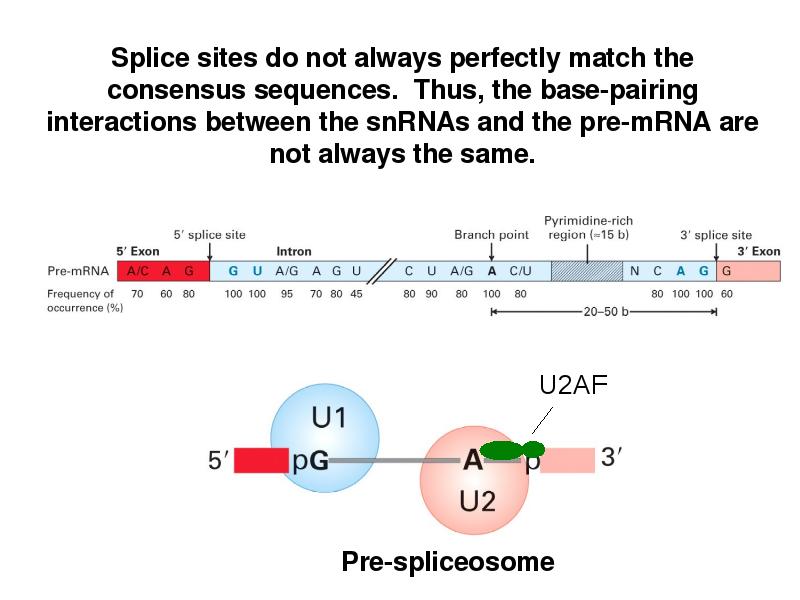 Splice sites do not always perfectly match the consensus sequences. Thus, the base-pairing interactions between the snRNAs and the pre-mRNA are not always the same.

5′ splice site

Branch point

Pyrimidine-rich region (≈15 b)

3′ splice site

5′ Exon

Intron

3′ Exon

Pre-mRNA A/C A G G U A/G A G U C U A/G A C/U N C A G G

Frequency of occurrence (%) 70 60 80 100 100 95 70 80 45 80 90 80 100 80 80 100 100 60

20–50 b

U2AF

U1

5′ pG A p 3′

U2

Pre-spliceosome